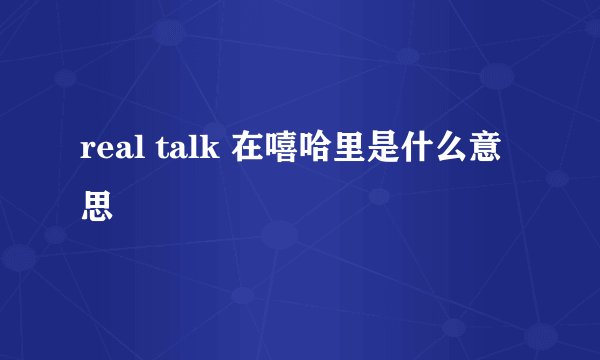 real talk 在嘻哈里是什么意思